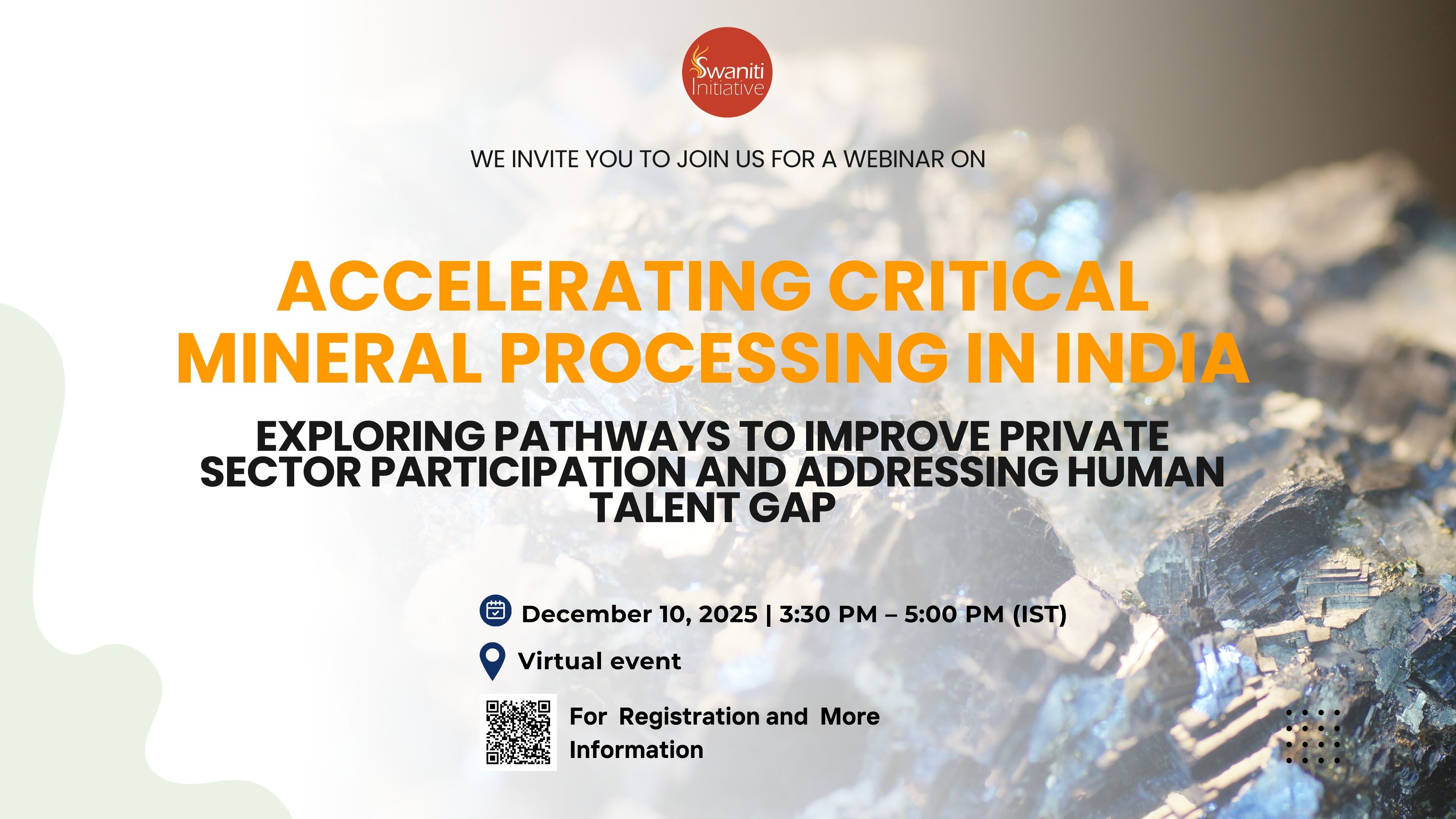 Swaniti Initiative

WE INVITE YOU TO JOIN US FOR A WEBINAR ON

ACCELERATING CRITICAL MINERAL PROCESSING IN INDIA

EXPLORING PATHWAYS TO IMPROVE PRIVATE SECTOR PARTICIPATION AND ADDRESSING HUMAN TALENT GAP

December 10, 2025 | 3:30 PM – 5:00 PM (IST)

Virtual event

For Registration and More Information